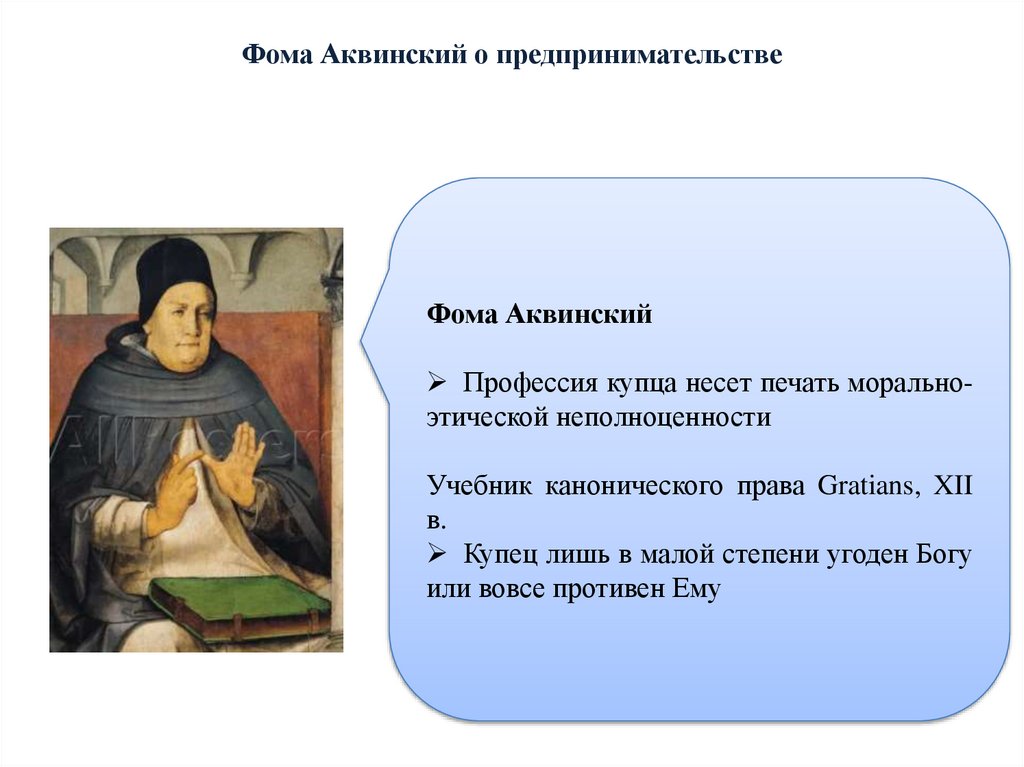 Фома Аквинский о предпринимательстве

Фома Аквинский

➢ Профессия купца несет печать морально-этической неполноценности

Учебник канонического права Gratians, XII в.
➢ Купец лишь в малой степени угоден Богу или вовсе противен Ему